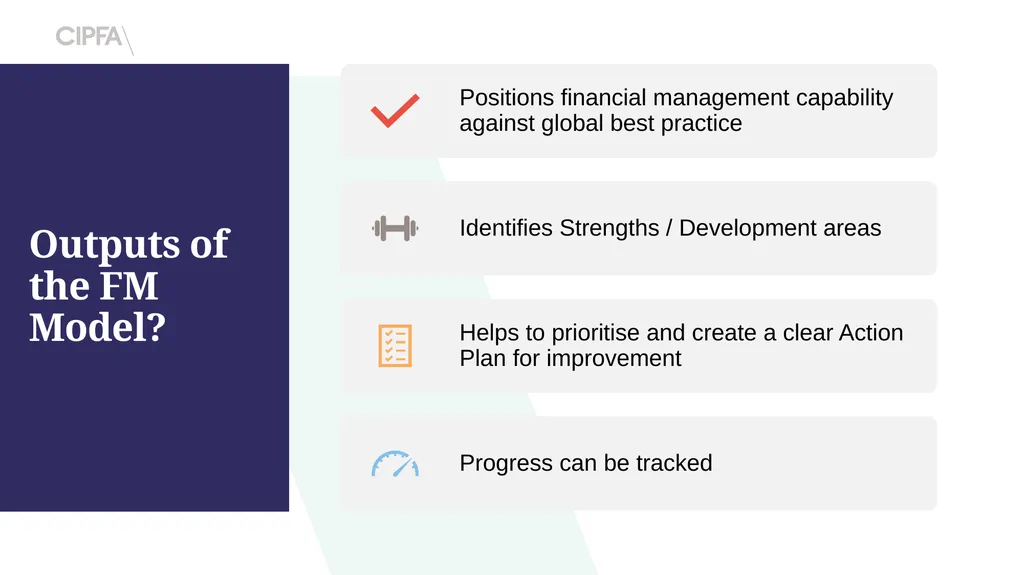 CIPFA

Outputs of the FM Model?

Positions financial management capability against global best practice

Identifies Strengths / Development areas

Helps to prioritise and create a clear Action Plan for improvement

Progress can be tracked